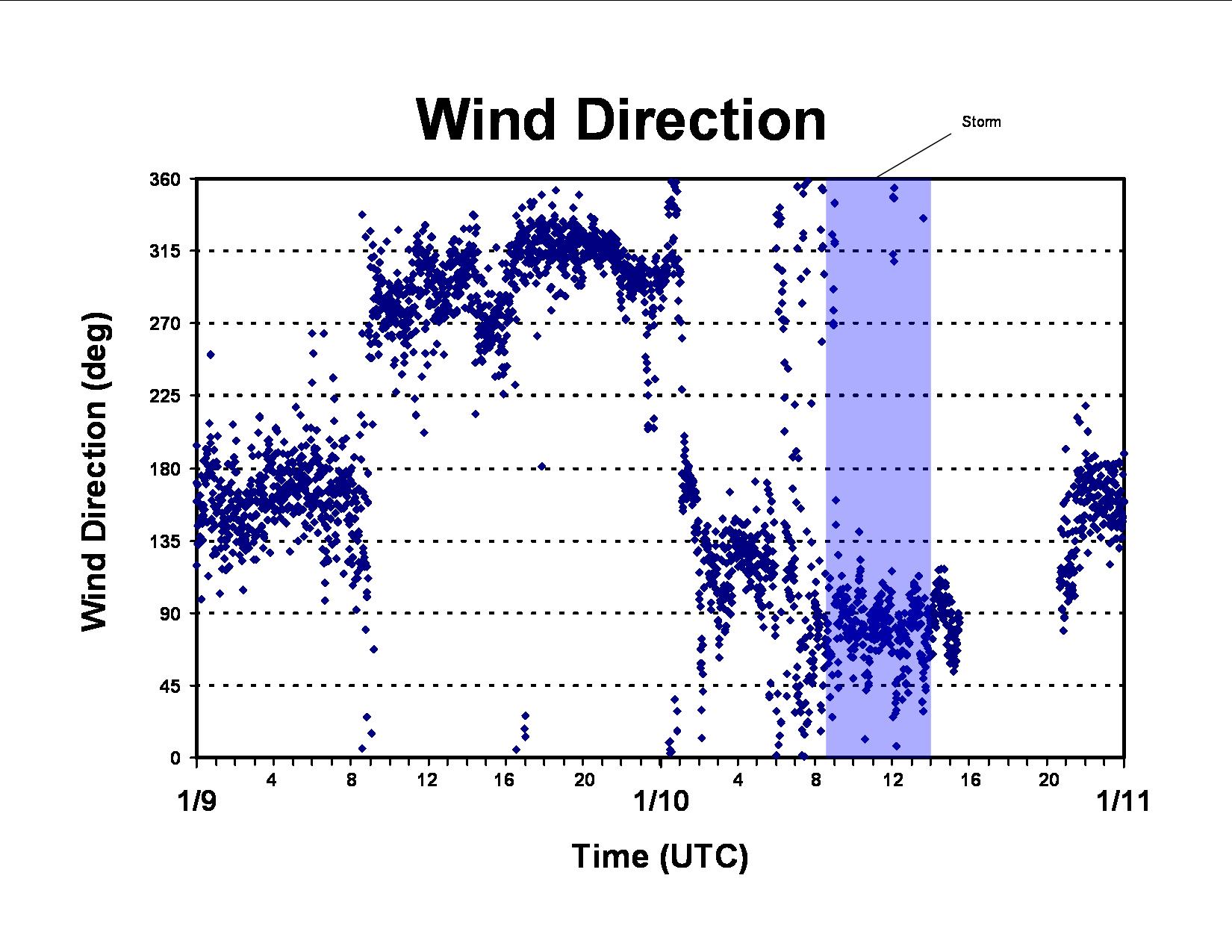 Wind Direction

Storm

Wind Direction (deg)

360
315
270
225
180
135
90
45
0

4
8
12
16
20
4
8
12
16
20

1/9
1/10
1/11

Time (UTC)